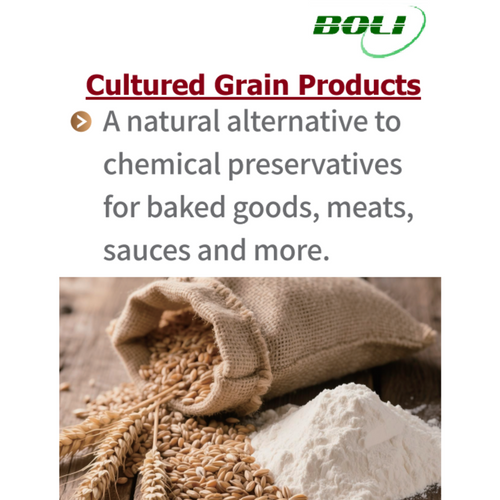 BOLI

Cultured Grain Products

A natural alternative to chemical preservatives for baked goods, meats, sauces and more.